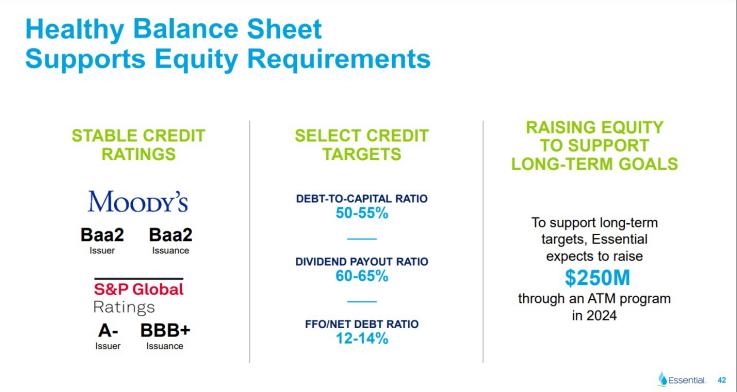 Healthy Balance Sheet
Supports Equity Requirements

STABLE CREDIT RATINGS

MOODY'S

Baa2
Issuer

Baa2
Issuance

S&P Global
Ratings

A-
Issuer

BBB+
Issuance

SELECT CREDIT TARGETS

DEBT-TO-CAPITAL RATIO
50-55%

DIVIDEND PAYOUT RATIO
60-65%

FFO/NET DEBT RATIO
12-14%

RAISING EQUITY TO SUPPORT LONG-TERM GOALS

To support long-term targets, Essential expects to raise
$250M
through an ATM program in 2024

Essential 42